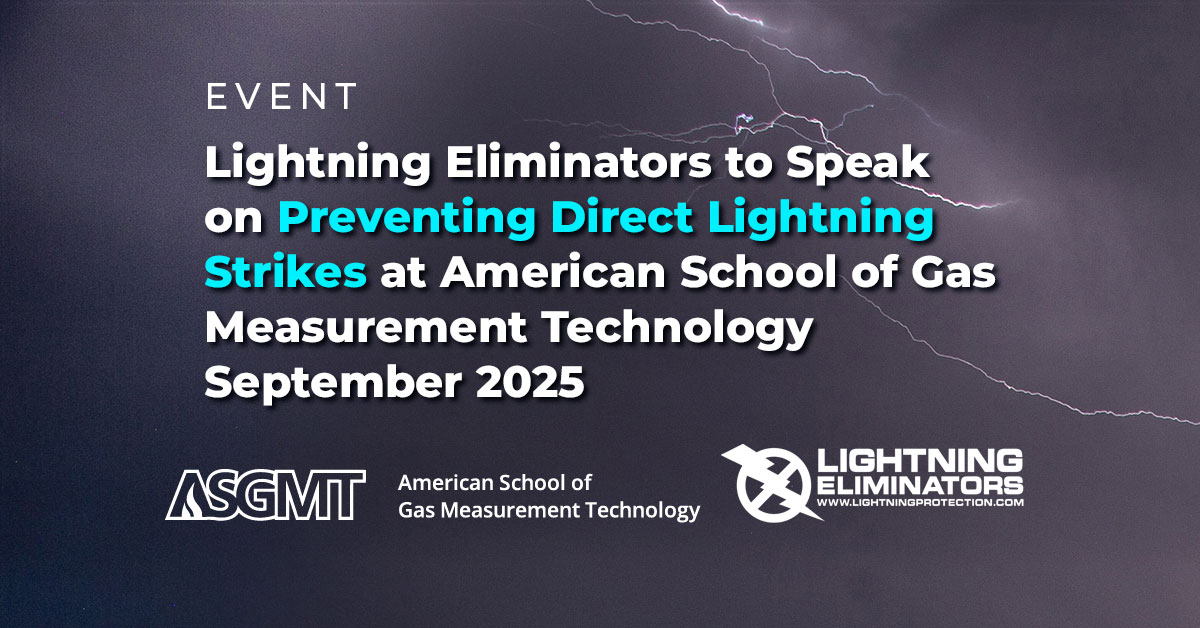 EVENT

Lightning Eliminators to Speak on Preventing Direct Lightning Strikes at American School of Gas Measurement Technology September 2025

ASGMT American School of Gas Measurement Technology

LIGHTNING ELIMINATORS
WWW.LIGHTNINGPROTECTION.COM